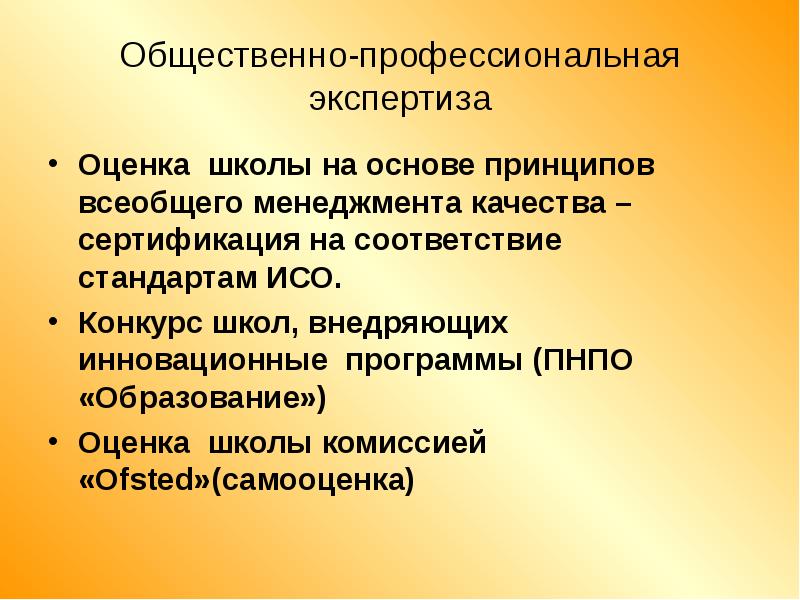 Общественно-профессиональная экспертиза

• Оценка  школы на основе принципов всеобщего менеджмента качества – сертификация на соответствие стандартам ИСО.
• Конкурс школ, внедряющих инновационные  программы (ПНПО «Образование»)
• Оценка  школы комиссией «Ofsted»(самооценка)